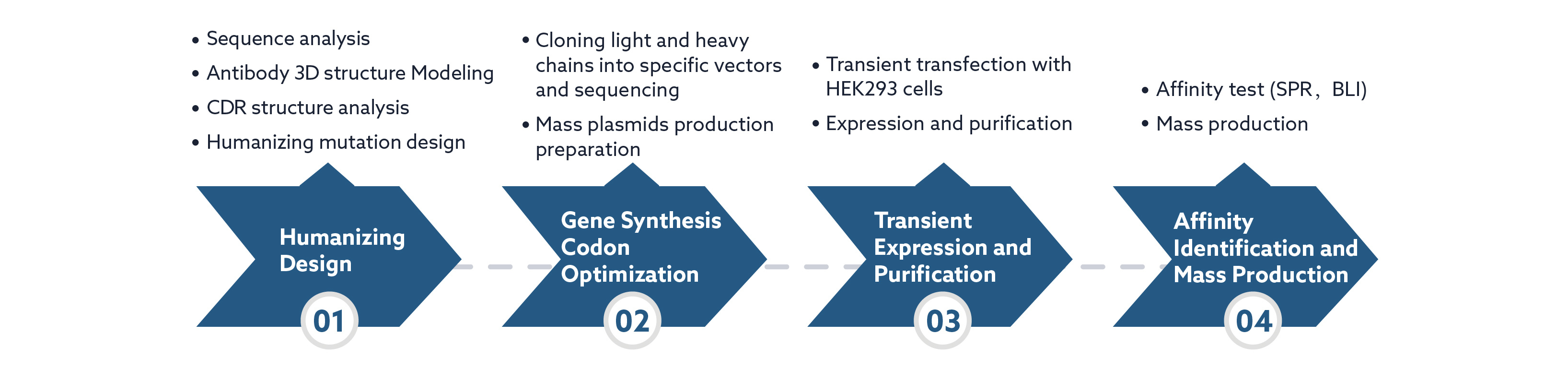 • Sequence analysis
• Antibody 3D structure Modeling
• CDR structure analysis
• Humanizing mutation design

Humanizing Design

01

• Cloning light and heavy chains into specific vectors and sequencing
• Mass plasmids production preparation

Gene Synthesis Codon Optimization

02

• Transient transfection with HEK293 cells
• Expression and purification

Transient Expression and Purification

03

• Affinity test (SPR，BLI)
• Mass production

Affinity Identification and Mass Production

04